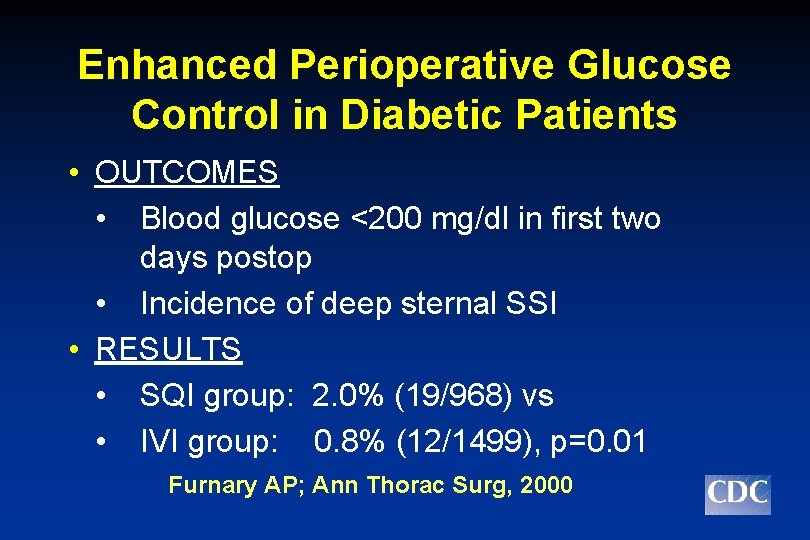 Enhanced Perioperative Glucose Control in Diabetic Patients

• OUTCOMES
• Blood glucose <200 mg/dl in first two days postop
• Incidence of deep sternal SSI

• RESULTS
• SQI group: 2.0% (19/968) vs
• IVI group: 0.8% (12/1499), p=0.01

Furnary AP; Ann Thorac Surg, 2000

CDC